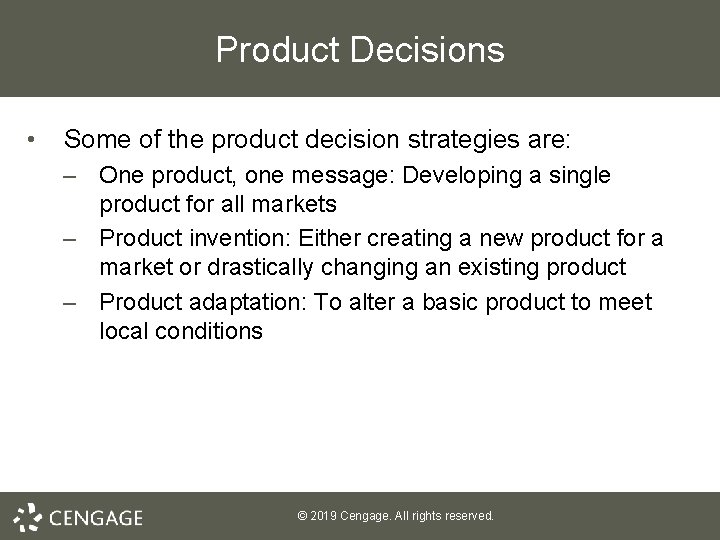 Product Decisions

• Some of the product decision strategies are:
– One product, one message: Developing a single product for all markets
– Product invention: Either creating a new product for a market or drastically changing an existing product
– Product adaptation: To alter a basic product to meet local conditions

CENGAGE

© 2019 Cengage. All rights reserved.